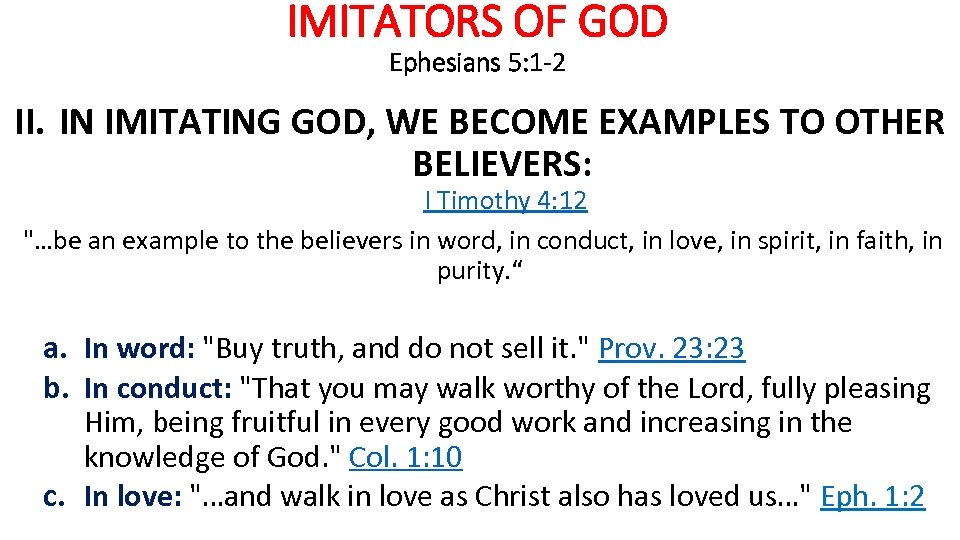 IMITATORS OF GOD
Ephesians 5:1-2

II. IN IMITATING GOD, WE BECOME EXAMPLES TO OTHER BELIEVERS:
I Timothy 4:12
"…be an example to the believers in word, in conduct, in love, in spirit, in faith, in purity.“

a. In word: "Buy truth, and do not sell it." Prov. 23:23
b. In conduct: "That you may walk worthy of the Lord, fully pleasing Him, being fruitful in every good work and increasing in the knowledge of God." Col. 1:10
c. In love: "…and walk in love as Christ also has loved us…" Eph. 1:2